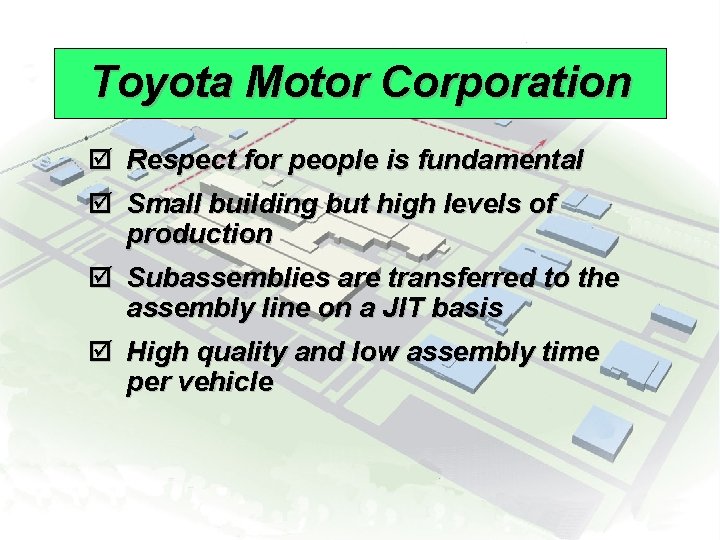 Toyota Motor Corporation

☑ Respect for people is fundamental

☑ Small building but high levels of production

☑ Subassemblies are transferred to the assembly line on a JIT basis

☑ High quality and low assembly time per vehicle